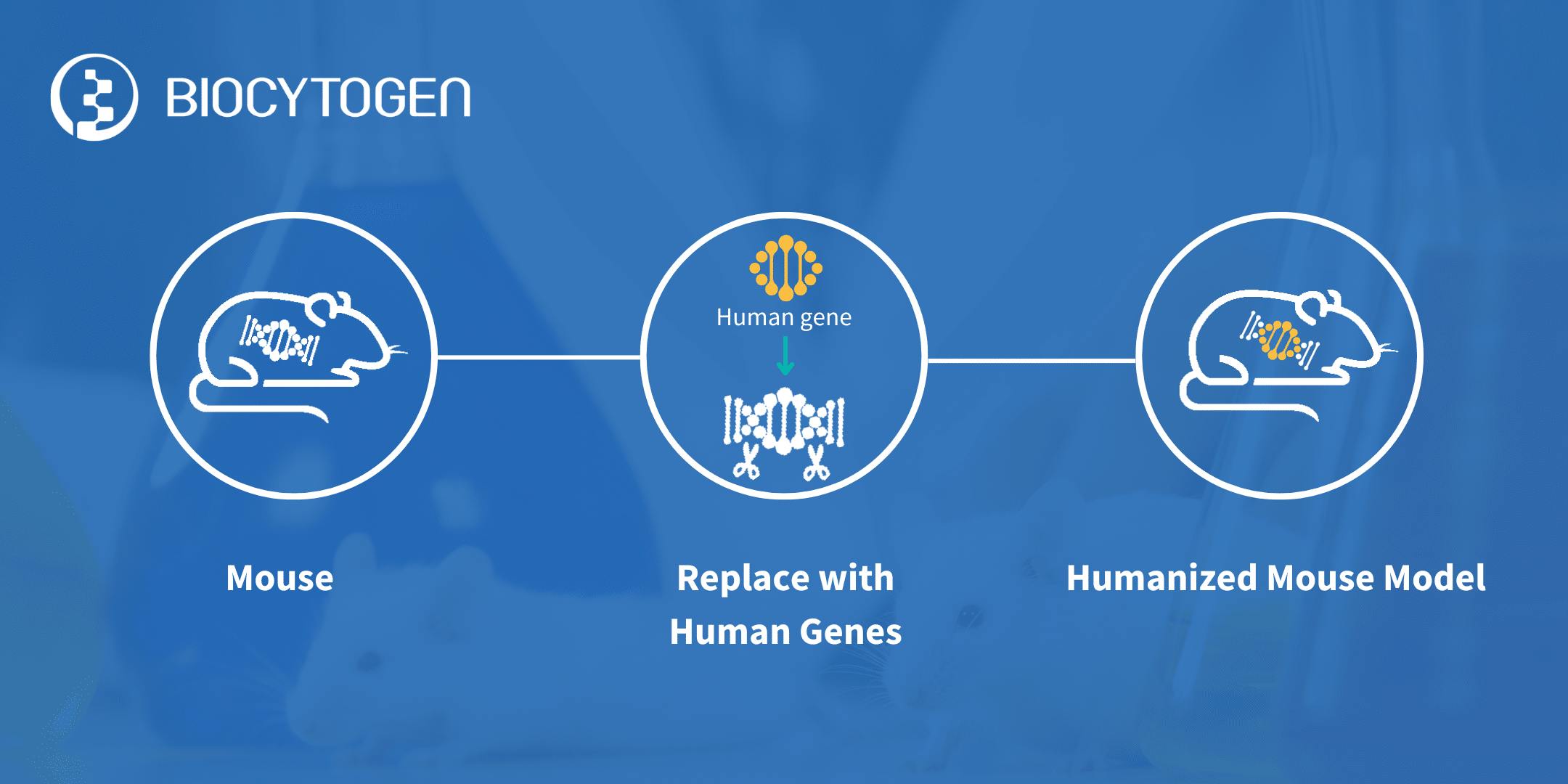 BIOCYTOGEN

Human gene

Mouse

Replace with Human Genes

Humanized Mouse Model